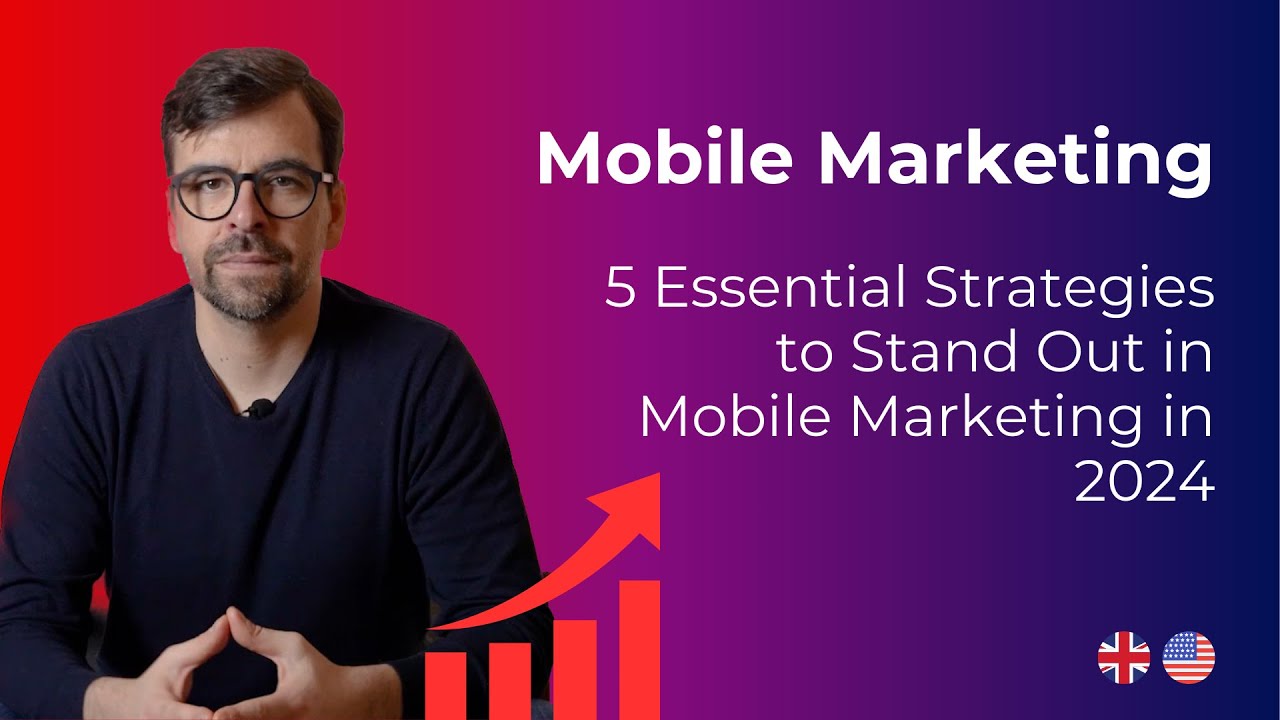 Mobile Marketing

5 Essential Strategies to Stand Out in Mobile Marketing in 2024